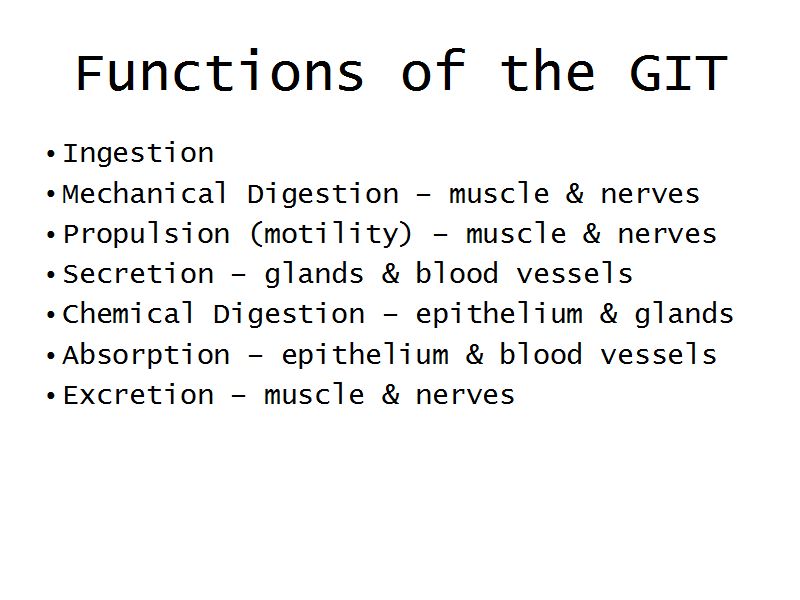 Functions of the GIT

• Ingestion
• Mechanical Digestion – muscle & nerves
• Propulsion (motility) – muscle & nerves
• Secretion – glands & blood vessels
• Chemical Digestion – epithelium & glands
• Absorption – epithelium & blood vessels
• Excretion – muscle & nerves